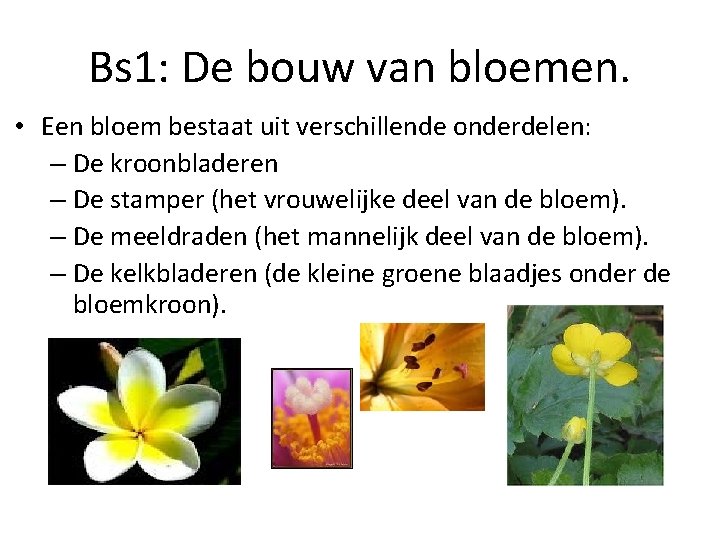 Bs1: De bouw van bloemen.

• Een bloem bestaat uit verschillende onderdelen:
– De kroonbladeren
– De stamper (het vrouwelijke deel van de bloem).
– De meeldraden (het mannelijk deel van de bloem).
– De kelkbladeren (de kleine groene blaadjes onder de bloemkroon).